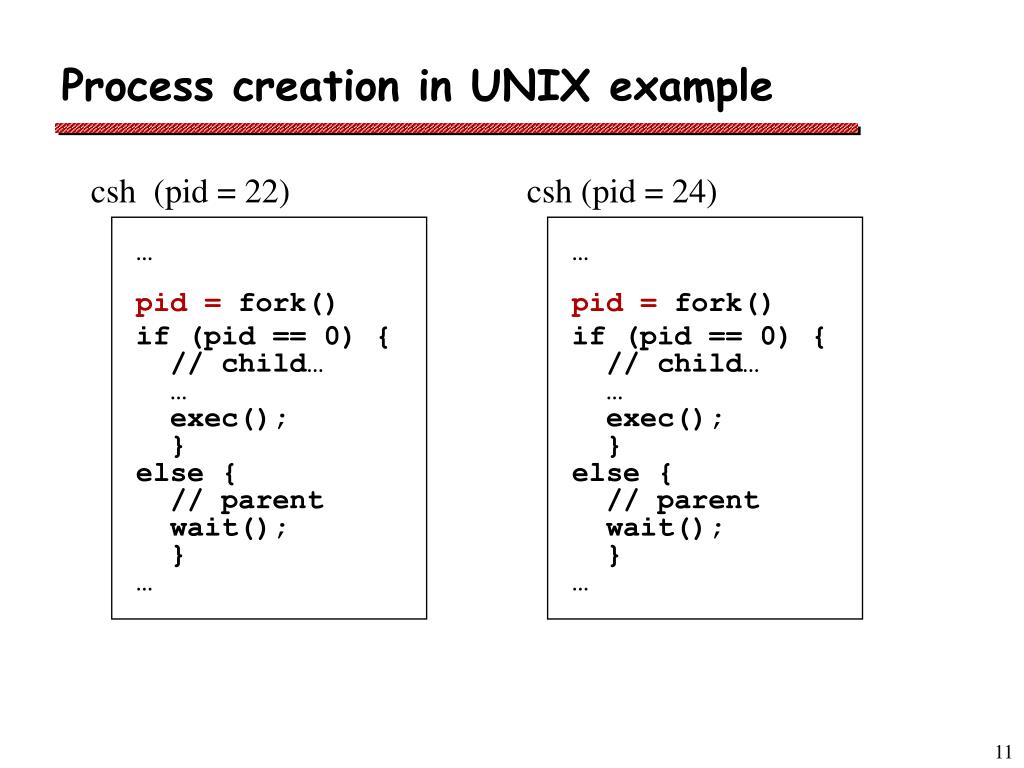 Process creation in UNIX example

csh (pid = 22)

…

pid = fork()
if (pid == 0) {
// child…
…
exec();
}
else {
// parent
wait();
}
…

csh (pid = 24)

…

pid = fork()
if (pid == 0) {
// child…
…
exec();
}
else {
// parent
wait();
}
…

11